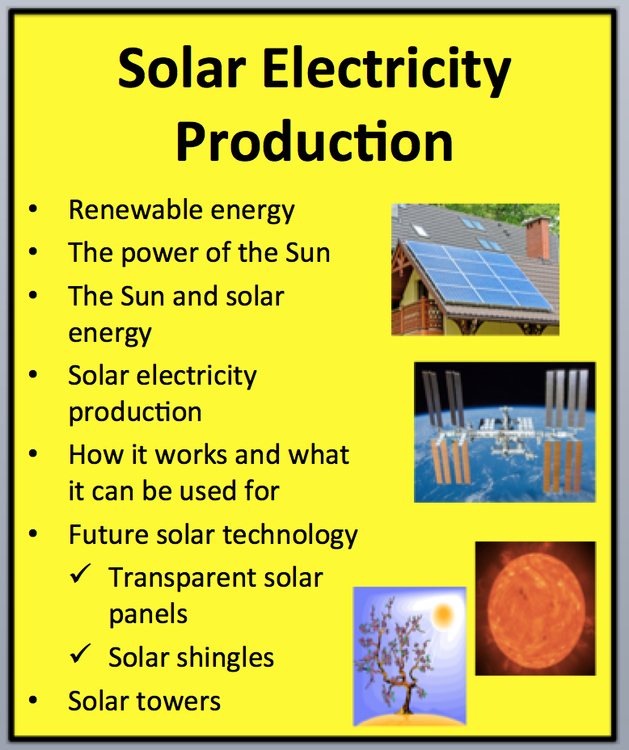 Solar Electricity Production

• Renewable energy
• The power of the Sun
• The Sun and solar energy
• Solar electricity production
• How it works and what it can be used for
• Future solar technology
✓ Transparent solar panels
✓ Solar shingles
• Solar towers